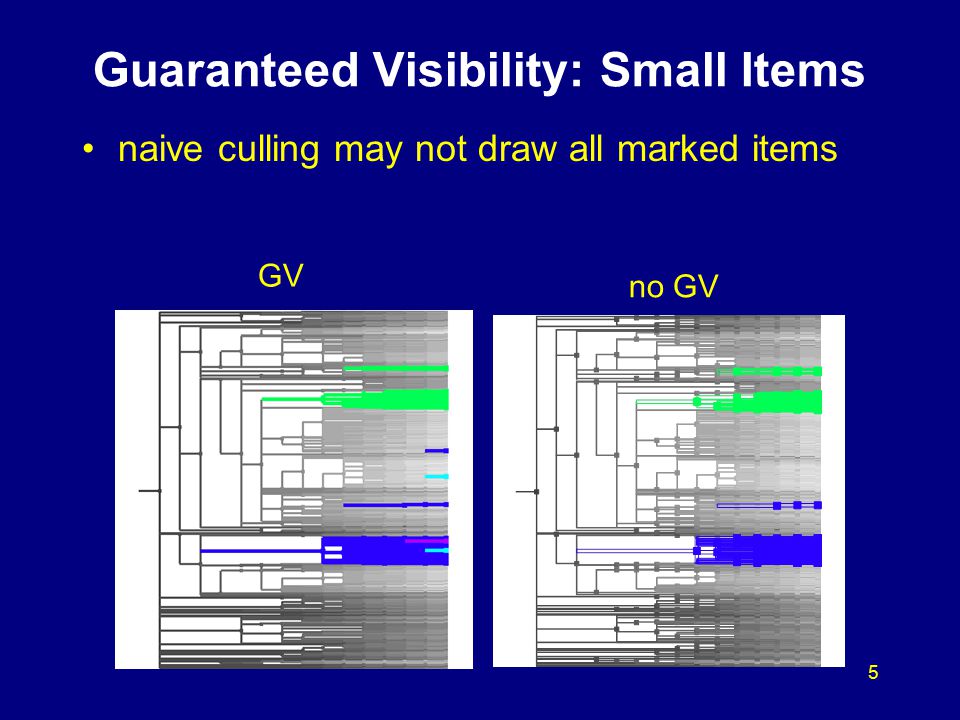 Guaranteed Visibility: Small Items

• naive culling may not draw all marked items

GV

no GV

5